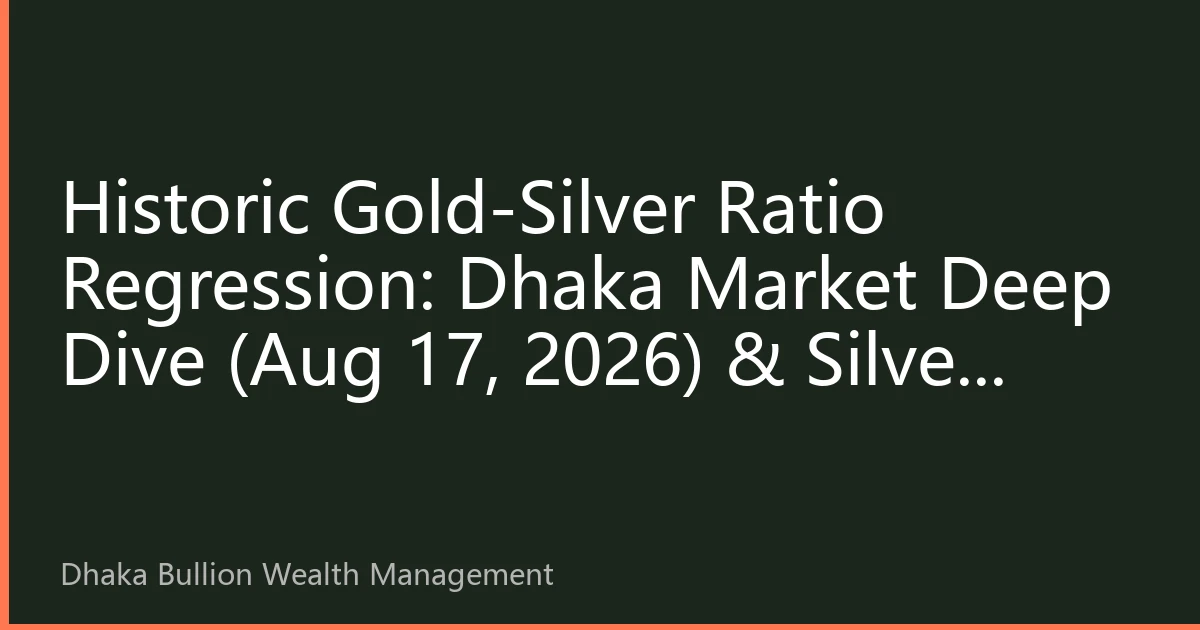 Historic Gold-Silver Ratio Regression: Dhaka Market Deep Dive (Aug 17, 2026) & Silve...

Dhaka Bullion Wealth Management